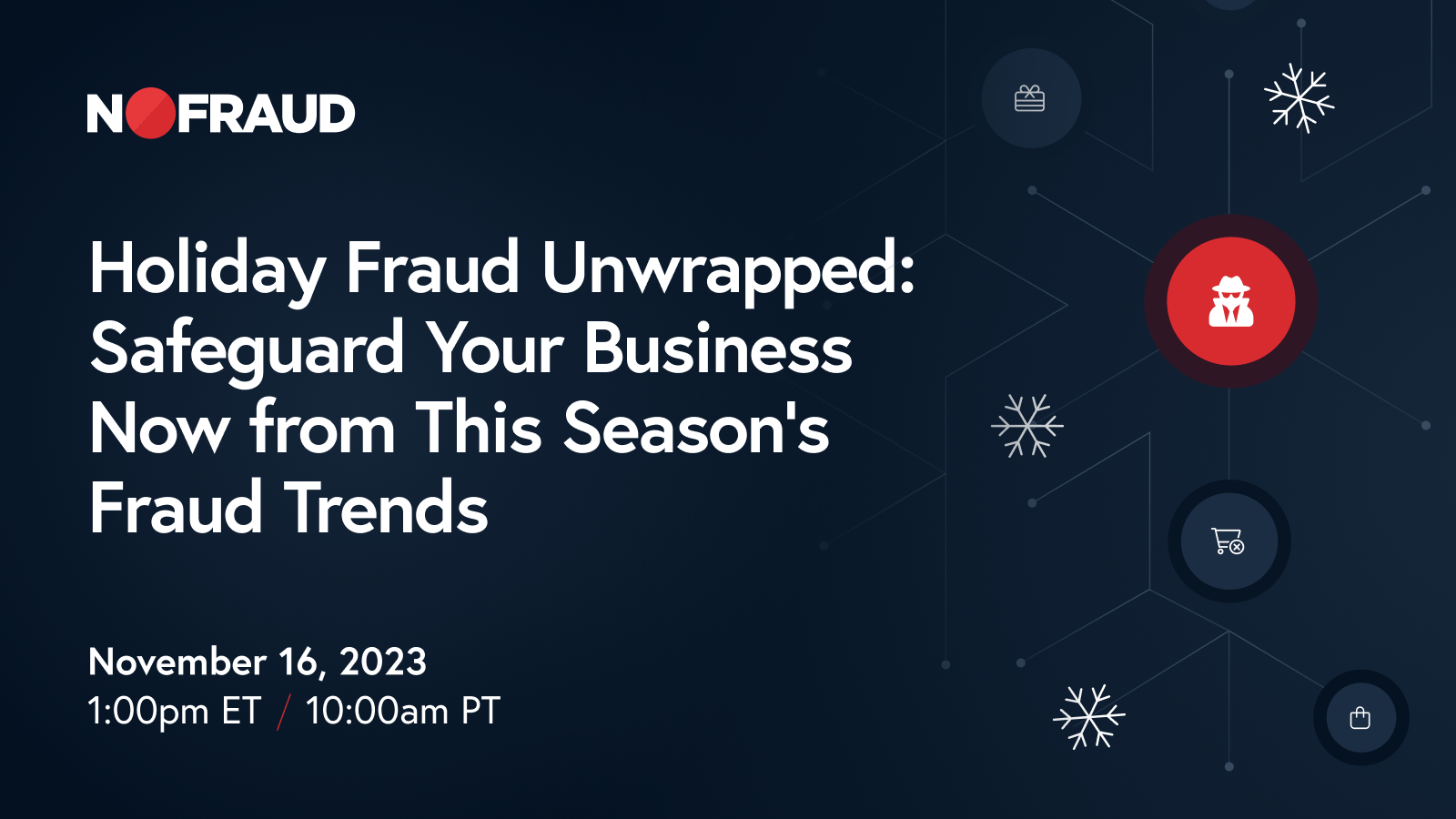 NOFRAUD

Holiday Fraud Unwrapped: Safeguard Your Business Now from This Season's Fraud Trends

November 16, 2023
1:00pm ET / 10:00am PT